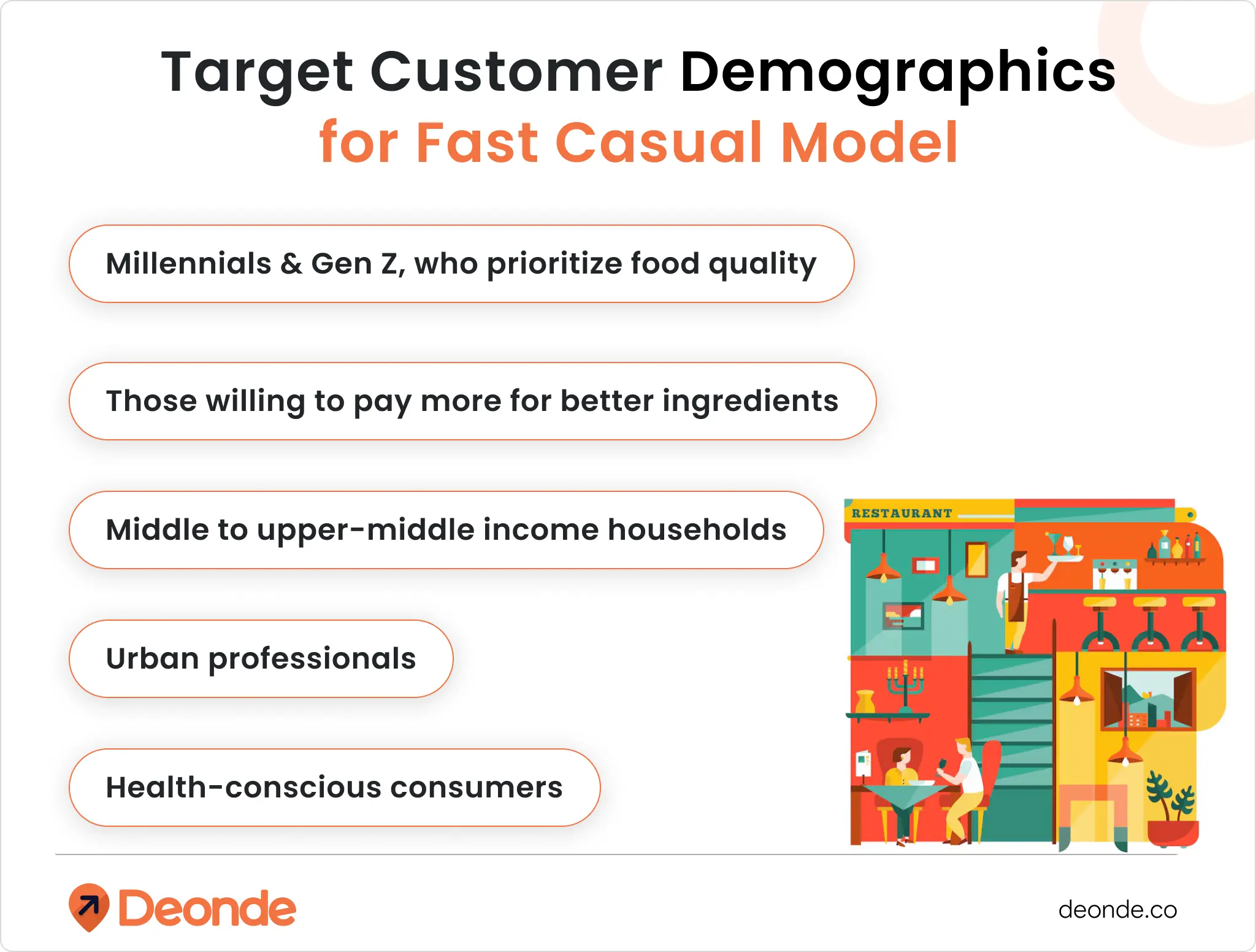 Target Customer Demographics for Fast Casual Model

Millennials & Gen Z, who prioritize food quality

Those willing to pay more for better ingredients

Middle to upper-middle income households

Urban professionals

Health-conscious consumers

RESTAURANT

Deonde

deonde.co